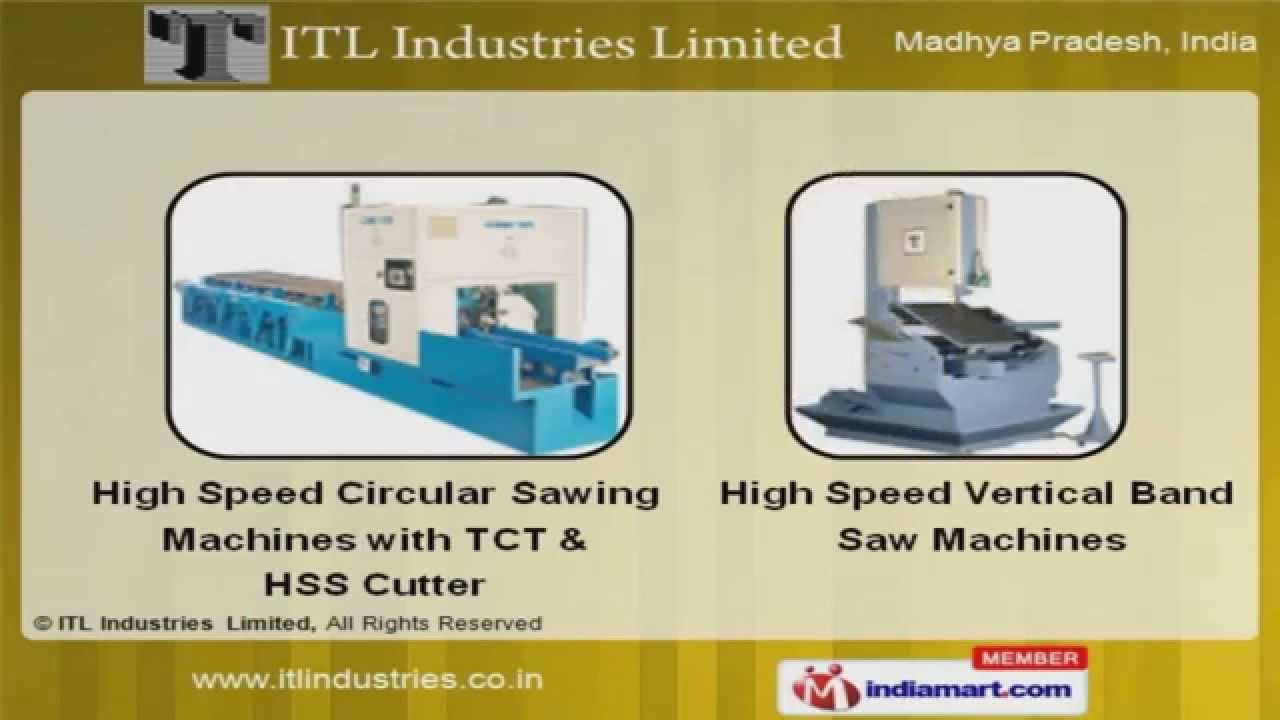 ITL Industries Limited

Madhya Pradesh, India

High Speed Circular Sawing Machines with TCT & HSS Cutter

High Speed Vertical Band Saw Machines

© ITL Industries Limited, All Rights Reserved

www.itlindustries.co.in

MEMBER
indiamart.com